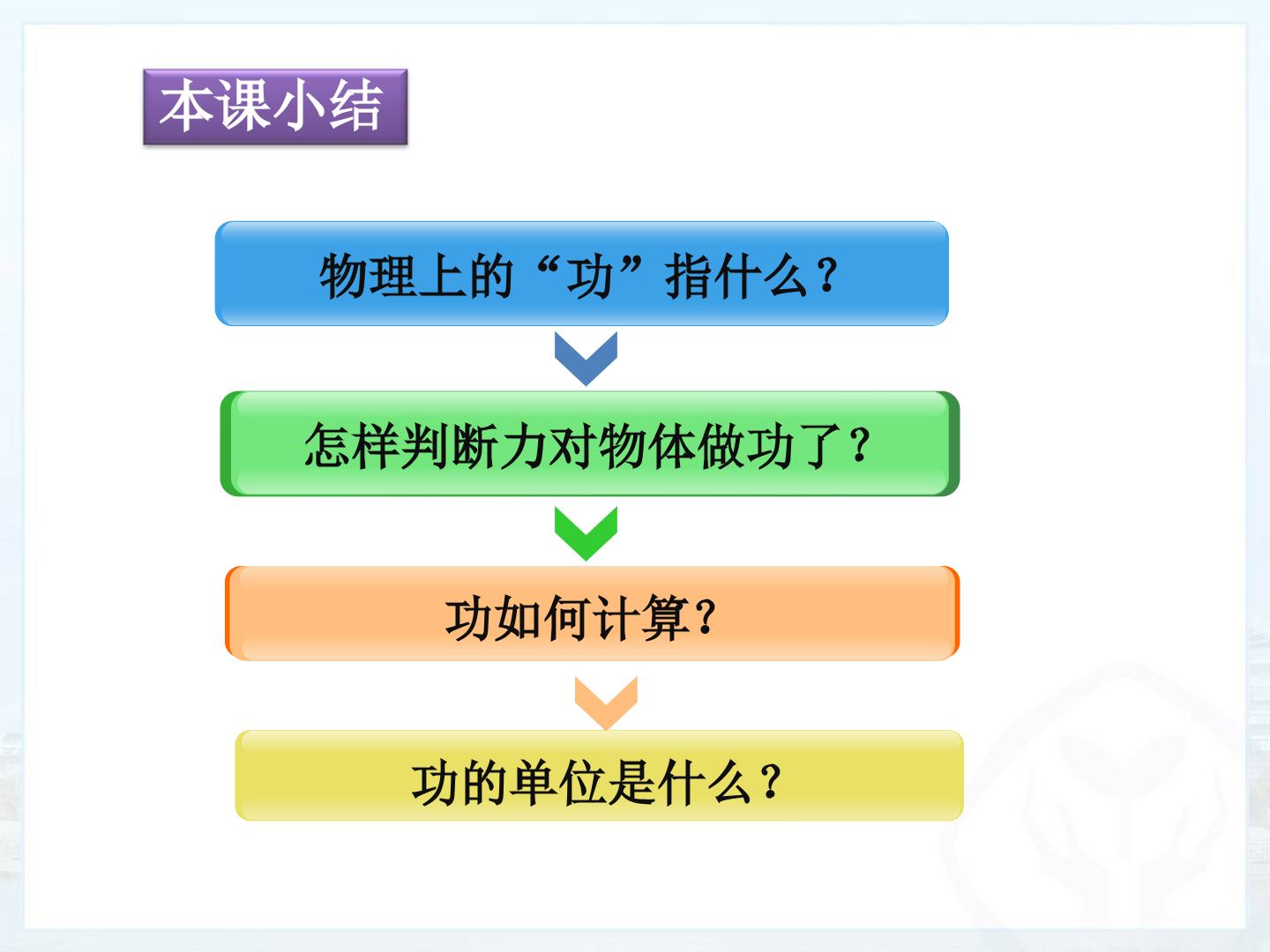 本课小结

物理上的“功”指什么？

怎样判断力对物体做功了？

功如何计算？

功的单位是什么？